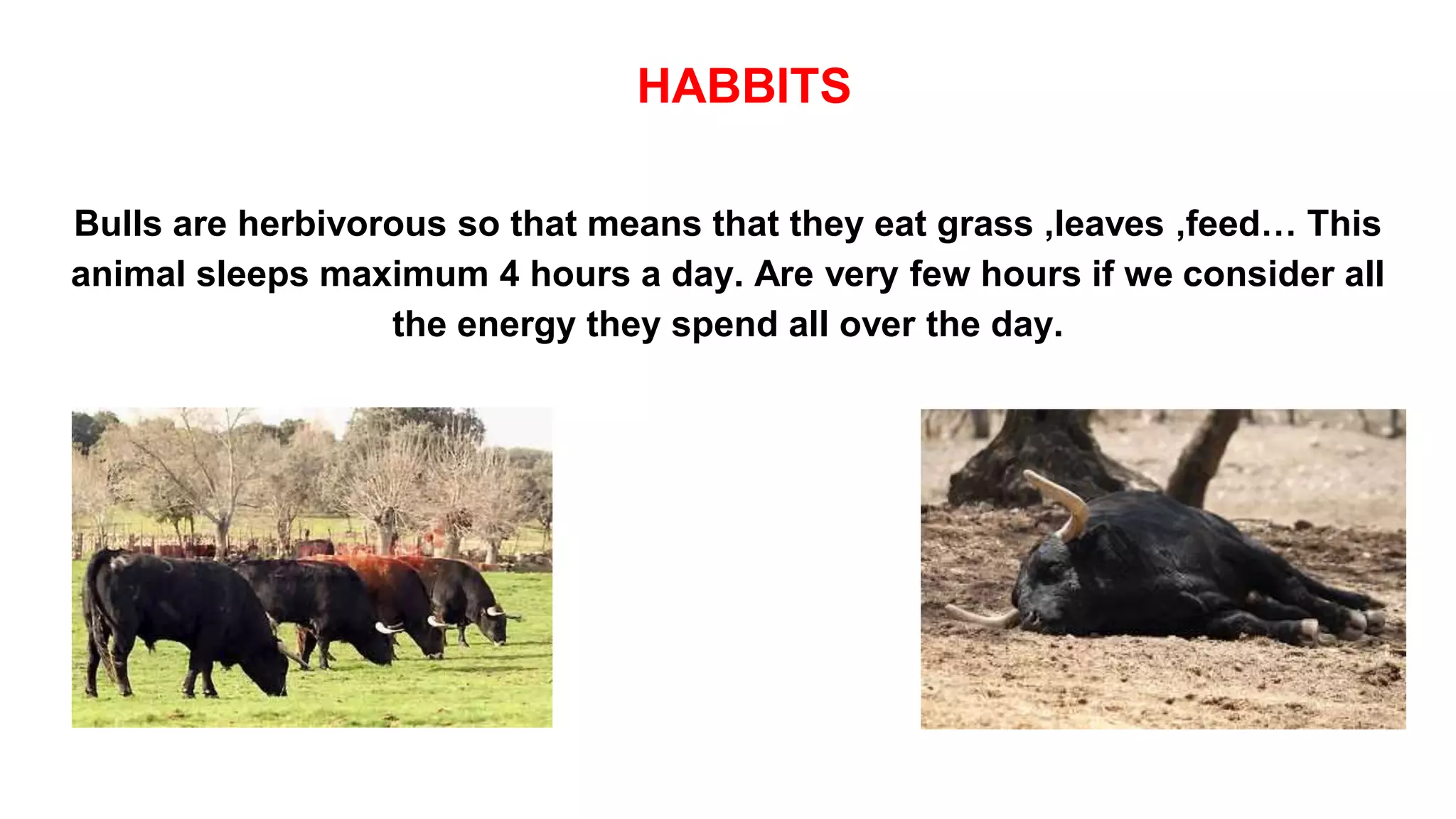 HABBITS

Bulls are herbivorous so that means that they eat grass ,leaves ,feed… This animal sleeps maximum 4 hours a day. Are very few hours if we consider all the energy they spend all over the day.